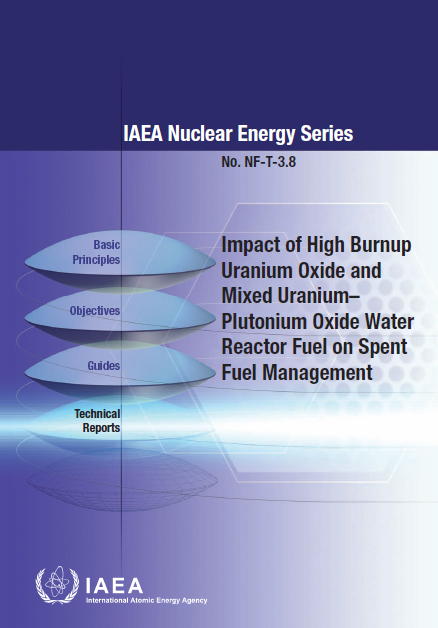 IAEA Nuclear Energy Series

No. NF-T-3.8

Basic Principles

Objectives

Guides

Technical Reports

Impact of High Burnup Uranium Oxide and Mixed Uranium–Plutonium Oxide Water Reactor Fuel on Spent Fuel Management

IAEA
International Atomic Energy Agency